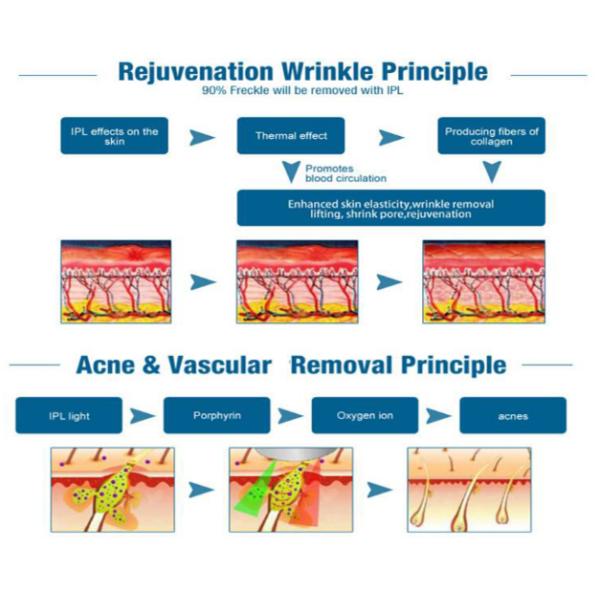 Rejuvenation Wrinkle Principle
90% Freckle will be removed with IPL

IPL effects on the skin

Thermal effect

Producing fibers of collagen

Promotes blood circulation

Enhanced skin elasticity,wrinkle removal lifting, shrink pore,rejuvenation

Acne & Vascular Removal Principle

IPL light

Porphyrin

Oxygen ion

acnes